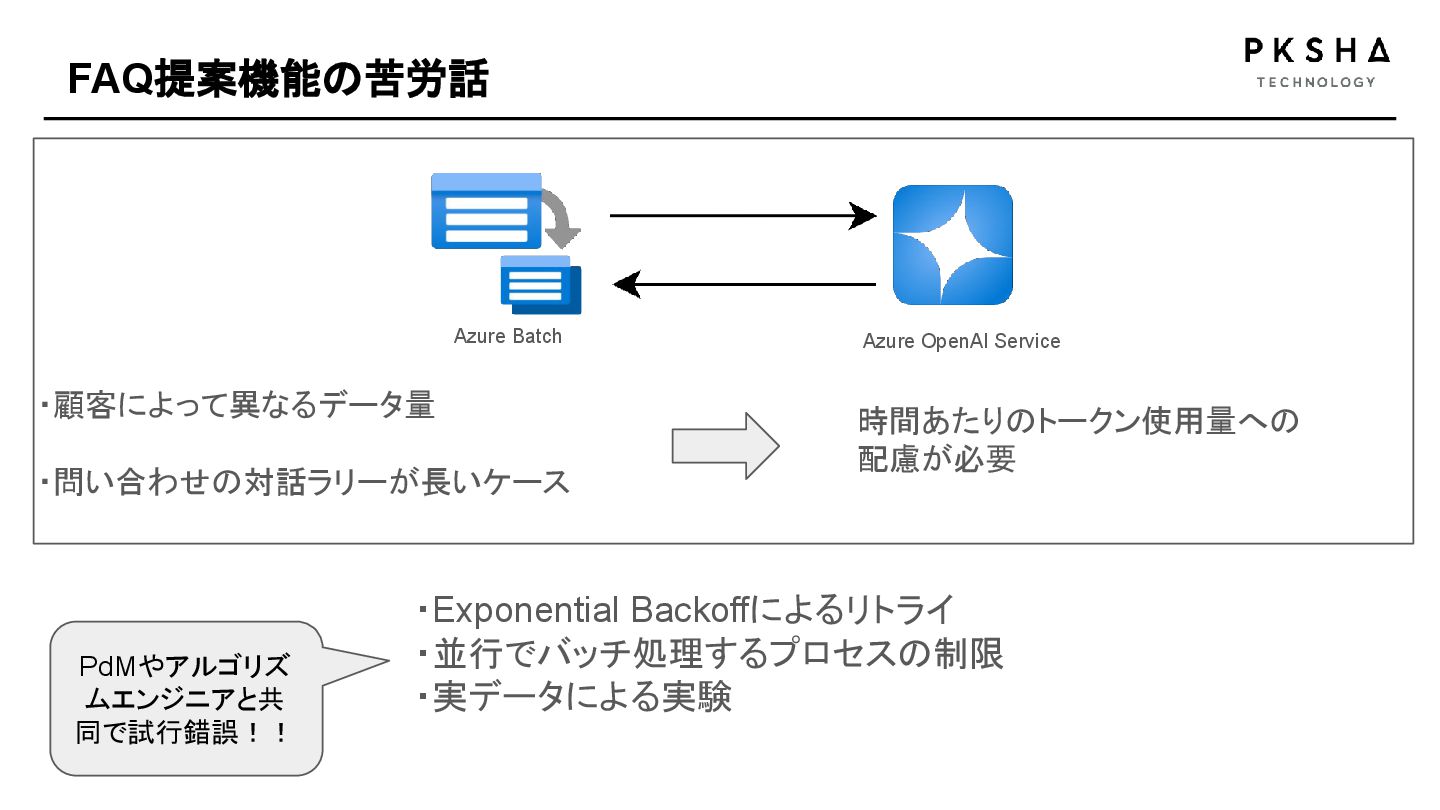 FAQ提案機能の苦労話

PKSHA
TECHNOLOGY

Azure Batch

Azure OpenAI Service

・顧客によって異なるデータ量

・問い合わせの対話ラリーが長いケース

時間あたりのトークン使用量への配慮が必要

PdMやアルゴリズムエンジニアと共同で試行錯誤！！

・Exponential Backoffによるリトライ
・並行でバッチ処理するプロセスの制限
・実データによる実験